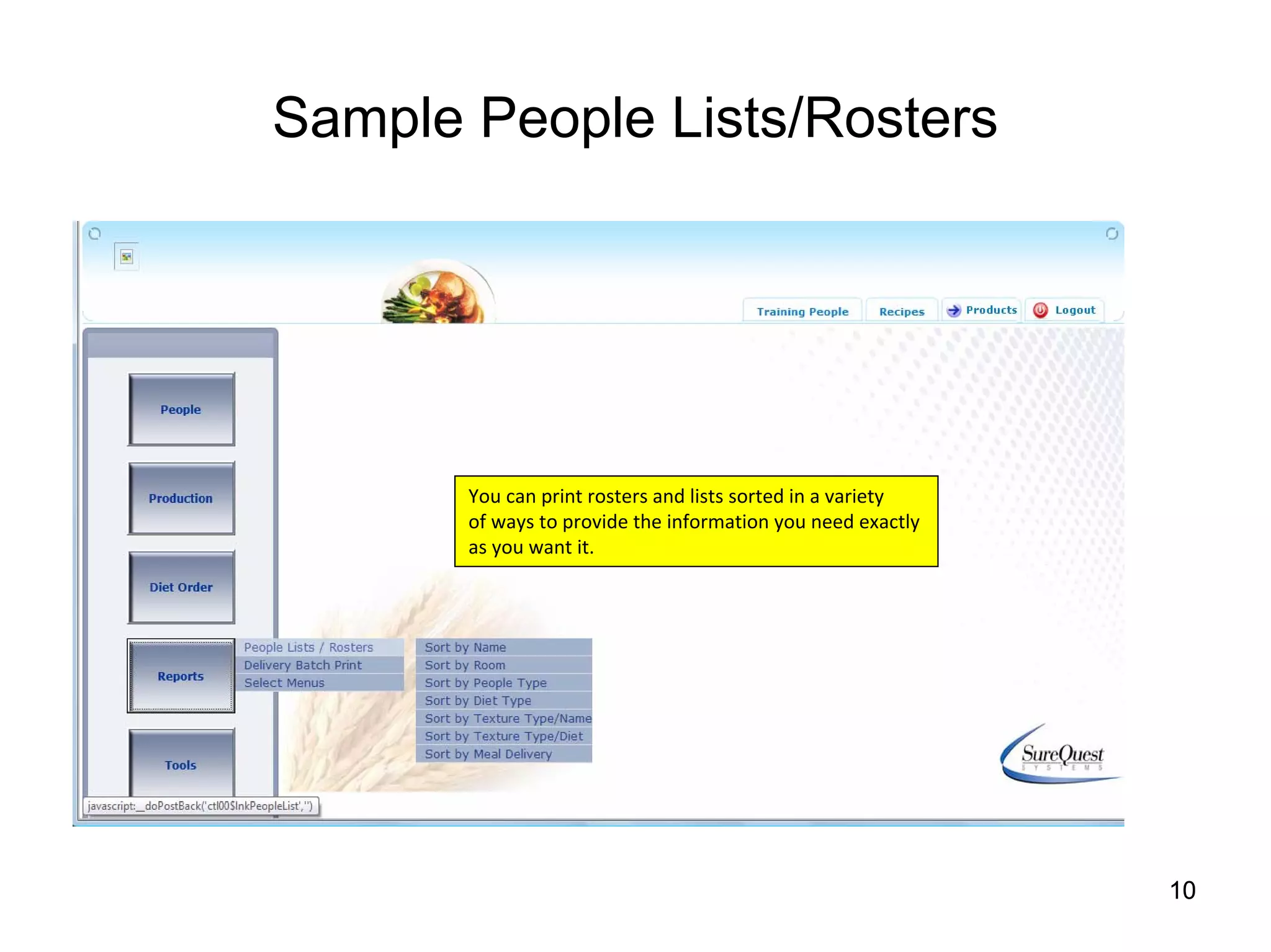 Sample People Lists/Rosters

Training People Recipes Products Logout

People

Production

Diet Order

Reports

Tools

You can print rosters and lists sorted in a variety of ways to provide the information you need exactly as you want it.

People Lists / Rosters
Delivery Batch Print
Select Menus

Sort by Name
Sort by Room
Sort by People Type
Sort by Diet Type
Sort by Texture Type/Name
Sort by Texture Type/Diet
Sort by Meal Delivery

SureQuest SYSTEMS

javascript:__doPostBack('ctl00$lnkPeopleList','')

10